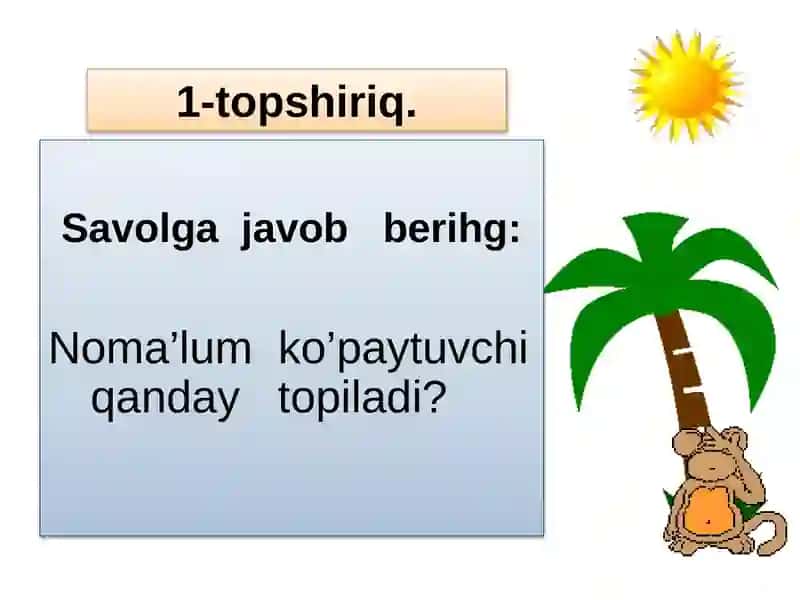 1-topshiriq.

Savolga javob berihg:

Noma’lum ko’paytuvchi qanday topiladi?